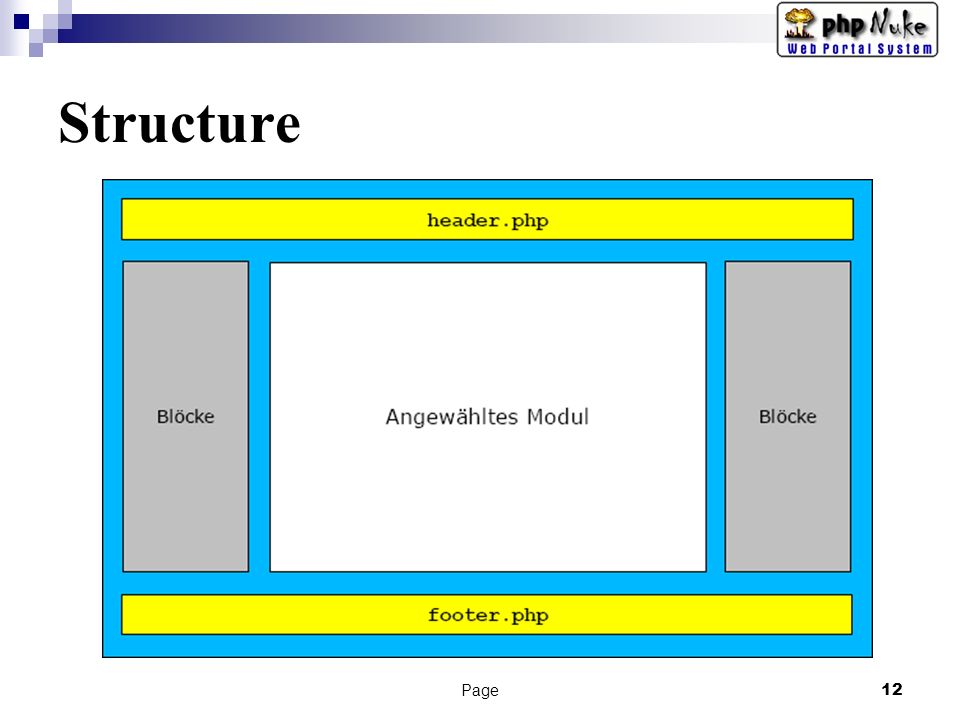 php Nuke
Web Portal System

Structure

header.php

Blöcke

Angewähltes Modul

Blöcke

footer.php

Page

12